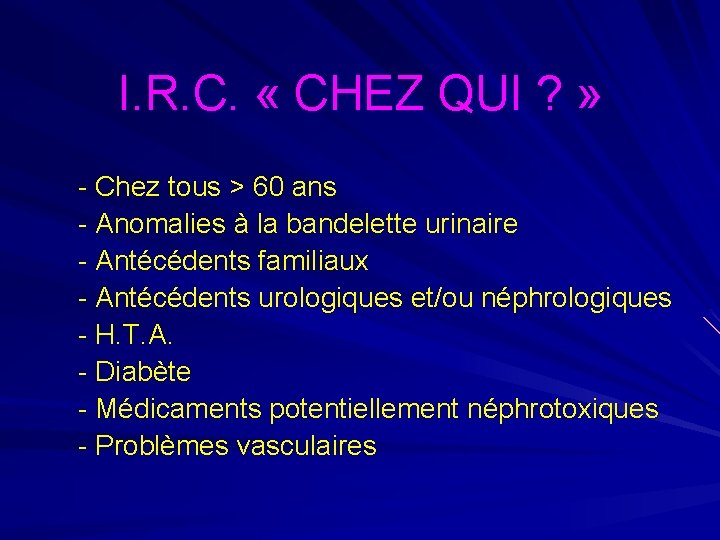 I.R.C. « CHEZ QUI ? »

- Chez tous > 60 ans
- Anomalies à la bandelette urinaire
- Antécédents familiaux
- Antécédents urologiques et/ou néphrologiques
- H.T.A.
- Diabète
- Médicaments potentiellement néphrotoxiques
- Problèmes vasculaires